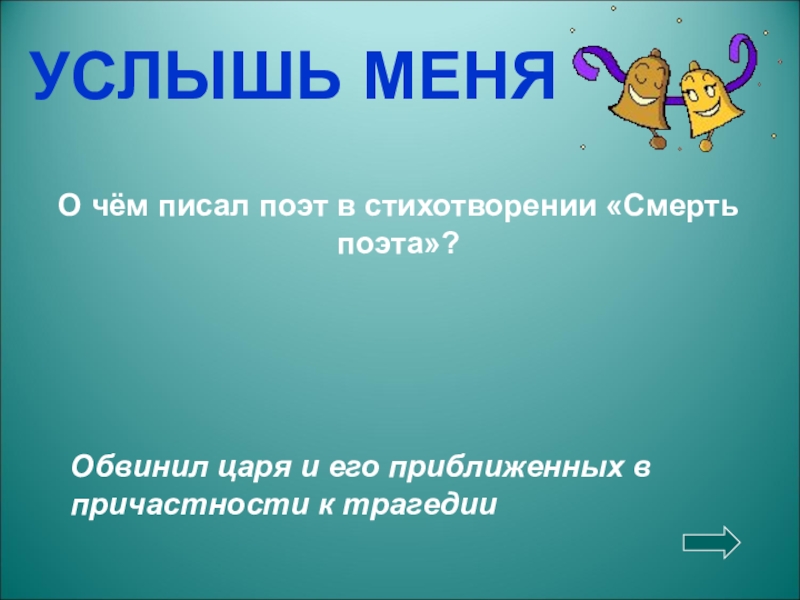 УСЛЫШЬ МЕНЯ

О чём писал поэт в стихотворении «Смерть поэта»?

Обвинил царя и его приближенных в причастности к трагедии